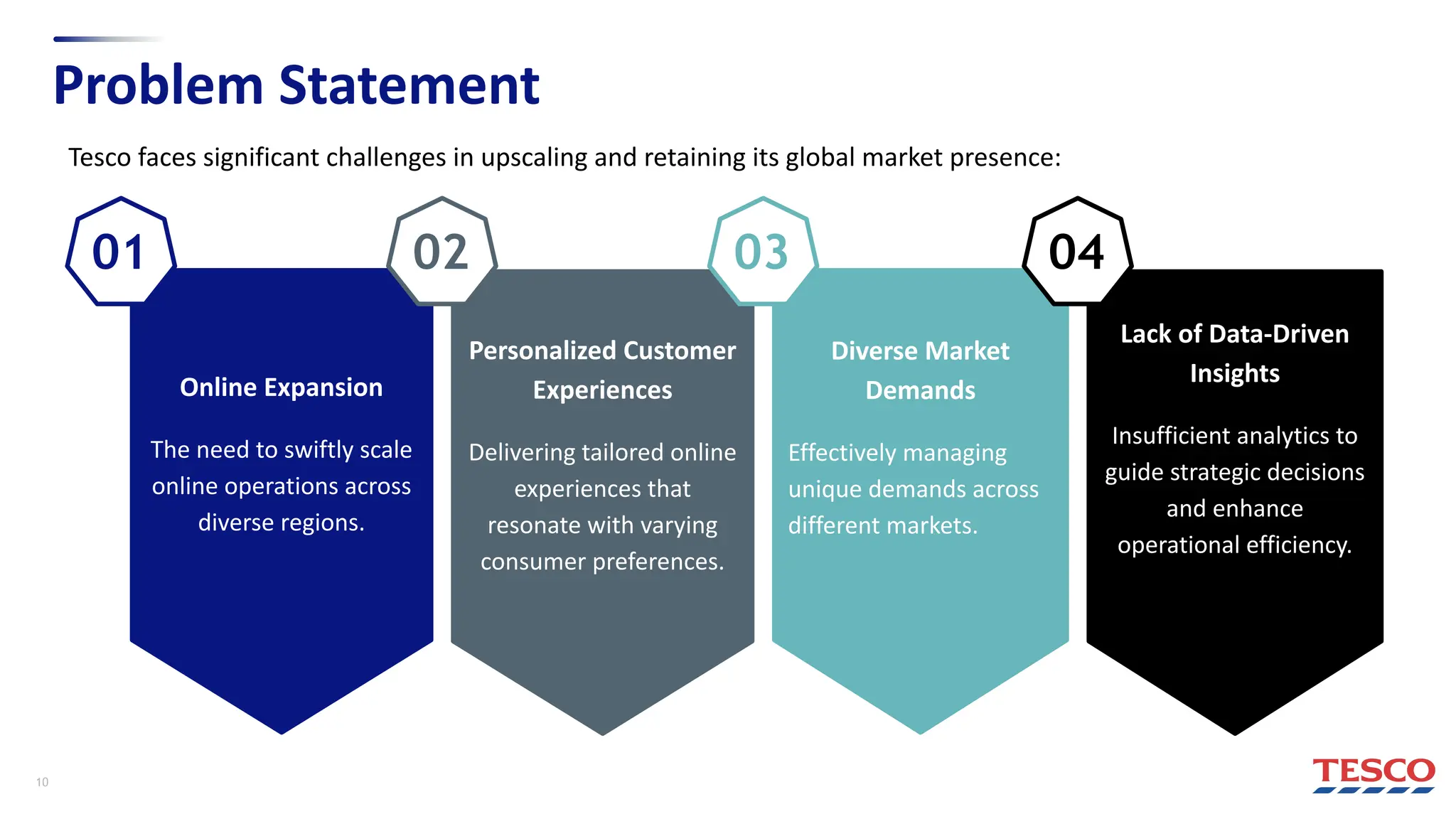 Problem Statement

Tesco faces significant challenges in upscaling and retaining its global market presence:

01

Online Expansion

The need to swiftly scale online operations across diverse regions.

02

Personalized Customer Experiences

Delivering tailored online experiences that resonate with varying consumer preferences.

03

Diverse Market Demands

Effectively managing unique demands across different markets.

04

Lack of Data-Driven Insights

Insufficient analytics to guide strategic decisions and enhance operational efficiency.

10

TESCO